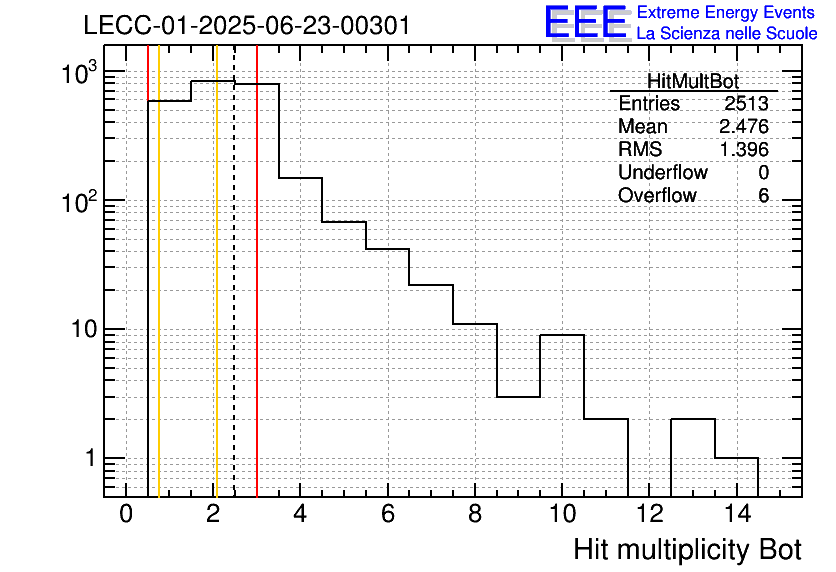 LECC-01-2025-06-23-00301

EEE Extreme Energy Events
La Scienza nelle Scuole

| HitMultBot | |
|---|---|
| Entries | 2513 |
| Mean | 2.476 |
| RMS | 1.396 |
| Underflow | 0 |
| Overflow | 6 |

$10^3$
$10^2$
10
1

0 2 4 6 8 10 12 14

Hit multiplicity Bot